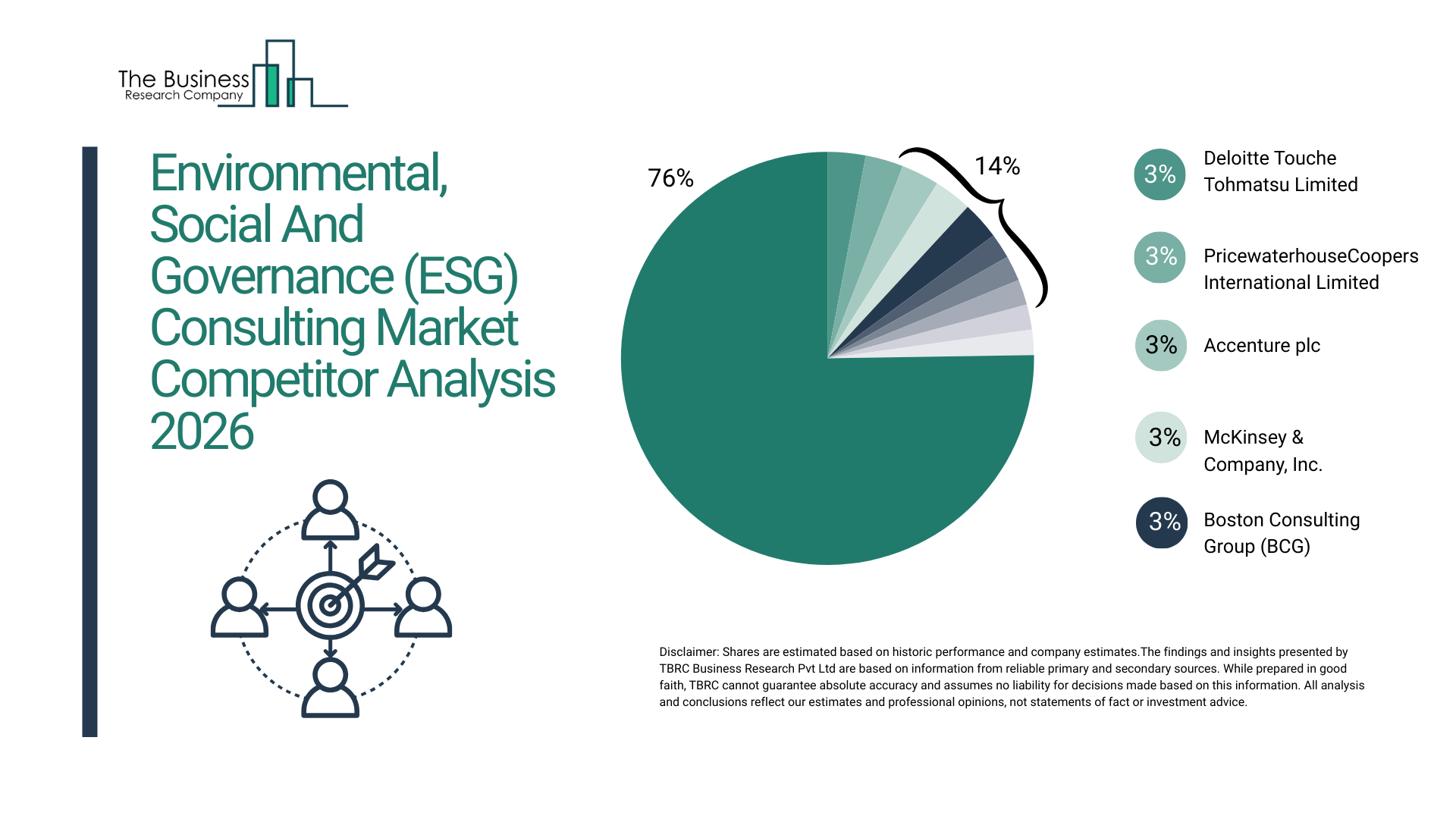 The Business
Research Company

Environmental, Social And Governance (ESG) Consulting Market Competitor Analysis 2026

76%

14%

3% Deloitte Touche Tohmatsu Limited

3% PricewaterhouseCoopers International Limited

3% Accenture plc

3% McKinsey & Company, Inc.

3% Boston Consulting Group (BCG)

Disclaimer: Shares are estimated based on historic performance and company estimates.The findings and insights presented by TBRC Business Research Pvt Ltd are based on information from reliable primary and secondary sources. While prepared in good faith, TBRC cannot guarantee absolute accuracy and assumes no liability for decisions made based on this information. All analysis and conclusions reflect our estimates and professional opinions, not statements of fact or investment advice.